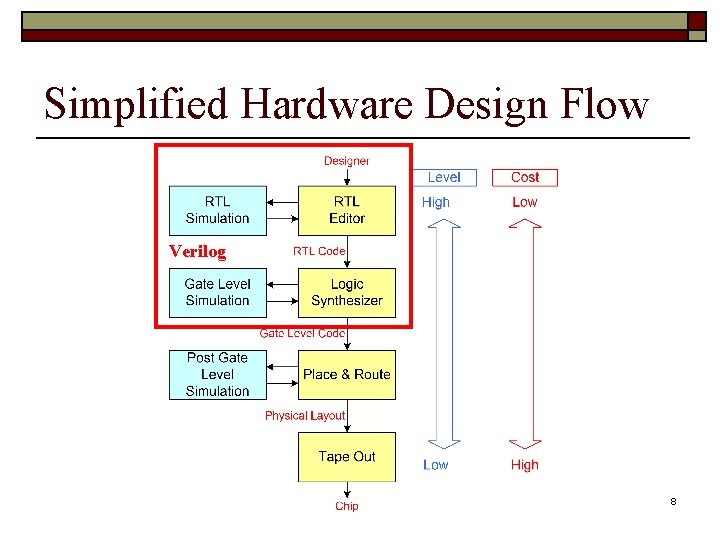 Simplified Hardware Design Flow

Designer

RTL Simulation

RTL Editor

Verilog

RTL Code

Gate Level Simulation

Logic Synthesizer

Gate Level Code

Post Gate Level Simulation

Place & Route

Physical Layout

Tape Out

Chip

Level

High

Low

Cost

Low

High

8